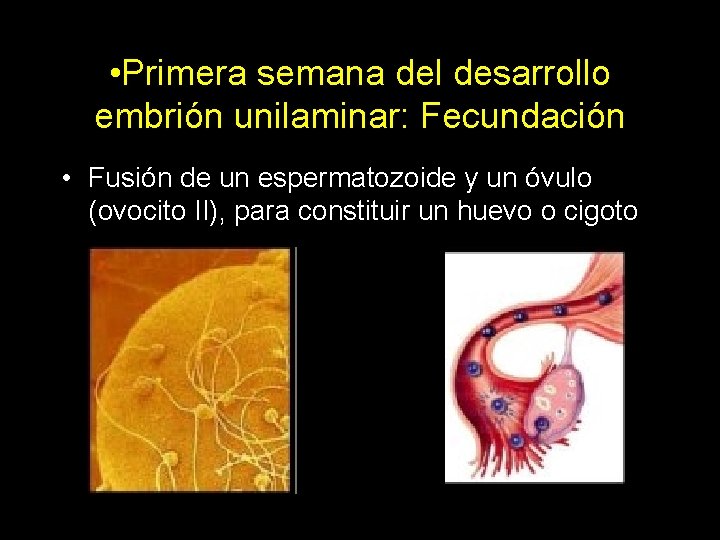 •Primera semana del desarrollo embrión unilaminar: Fecundación

• Fusión de un espermatozoide y un óvulo (ovocito II), para constituir un huevo o cigoto